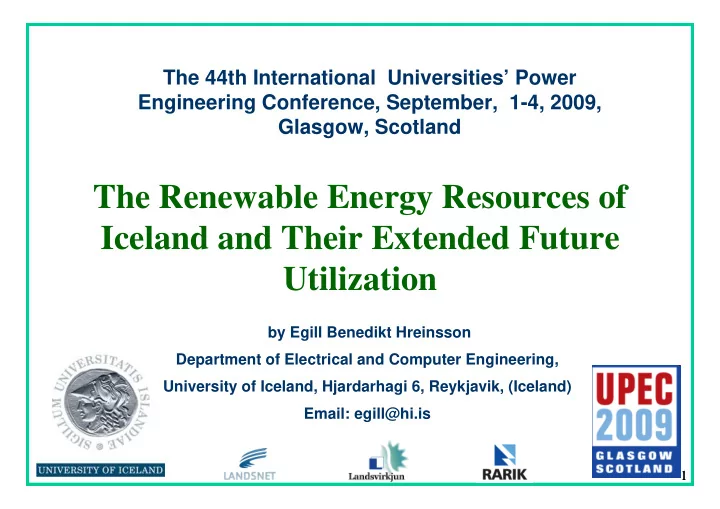 The 44th International Universities' Power Engineering Conference, September, 1-4, 2009, Glasgow, Scotland

The Renewable Energy Resources of Iceland and Their Extended Future Utilization

by Egill Benedikt Hreinsson

Department of Electrical and Computer Engineering,

University of Iceland, Hjardarhagi 6, Reykjavik, (Iceland)

Email: egill@hi.is

SIGILLUM UNIVERSITATIS ISLANDIAE

UNIVERSITY OF ICELAND

LANDSNET

Landsvirkjun

RARIK

UPEC 2009 GLASGOW SCOTLAND

1